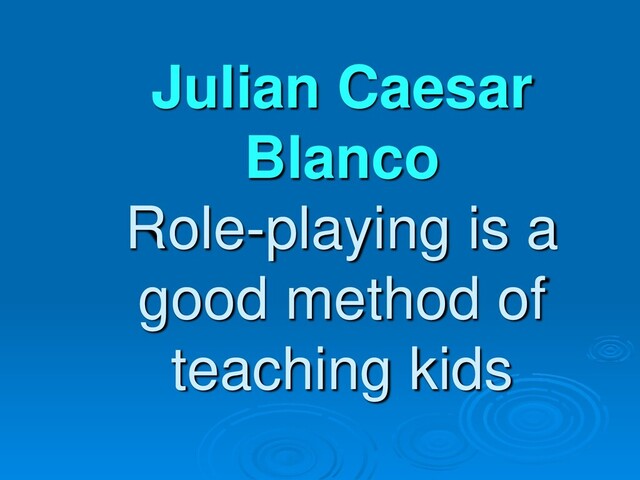 Julian Caesar Blanco
Role-playing is a good method of teaching kids